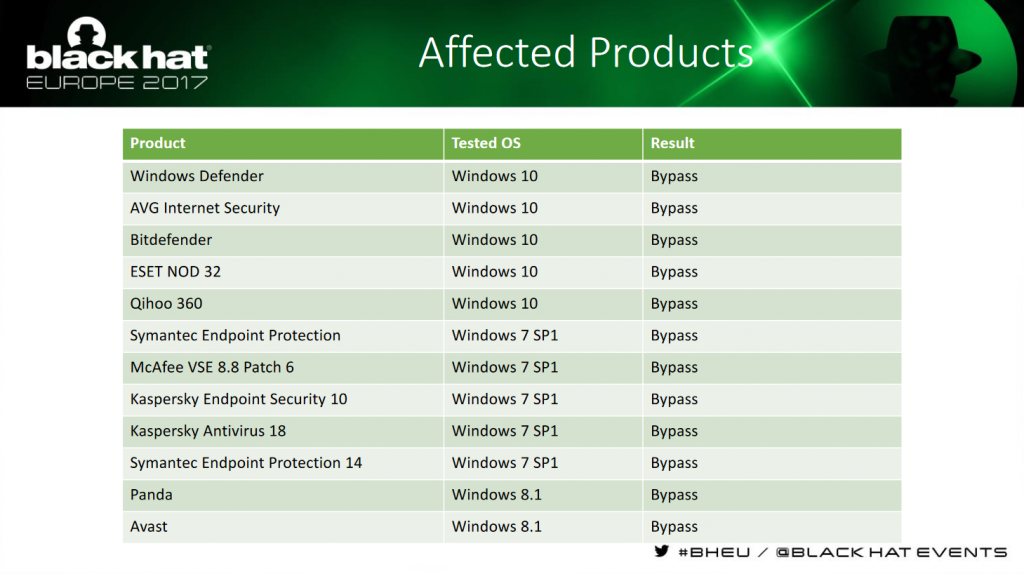 black hat
EUROPE 2017

Affected Products

| Product | Tested OS | Result |
|---|---|---|
| Windows Defender | Windows 10 | Bypass |
| AVG Internet Security | Windows 10 | Bypass |
| Bitdefender | Windows 10 | Bypass |
| ESET NOD 32 | Windows 10 | Bypass |
| Qihoo 360 | Windows 10 | Bypass |
| Symantec Endpoint Protection | Windows 7 SP1 | Bypass |
| McAfee VSE 8.8 Patch 6 | Windows 7 SP1 | Bypass |
| Kaspersky Endpoint Security 10 | Windows 7 SP1 | Bypass |
| Kaspersky Antivirus 18 | Windows 7 SP1 | Bypass |
| Symantec Endpoint Protection 14 | Windows 7 SP1 | Bypass |
| Panda | Windows 8.1 | Bypass |
| Avast | Windows 8.1 | Bypass |

#BHEU / @BLACK HAT EVENTS